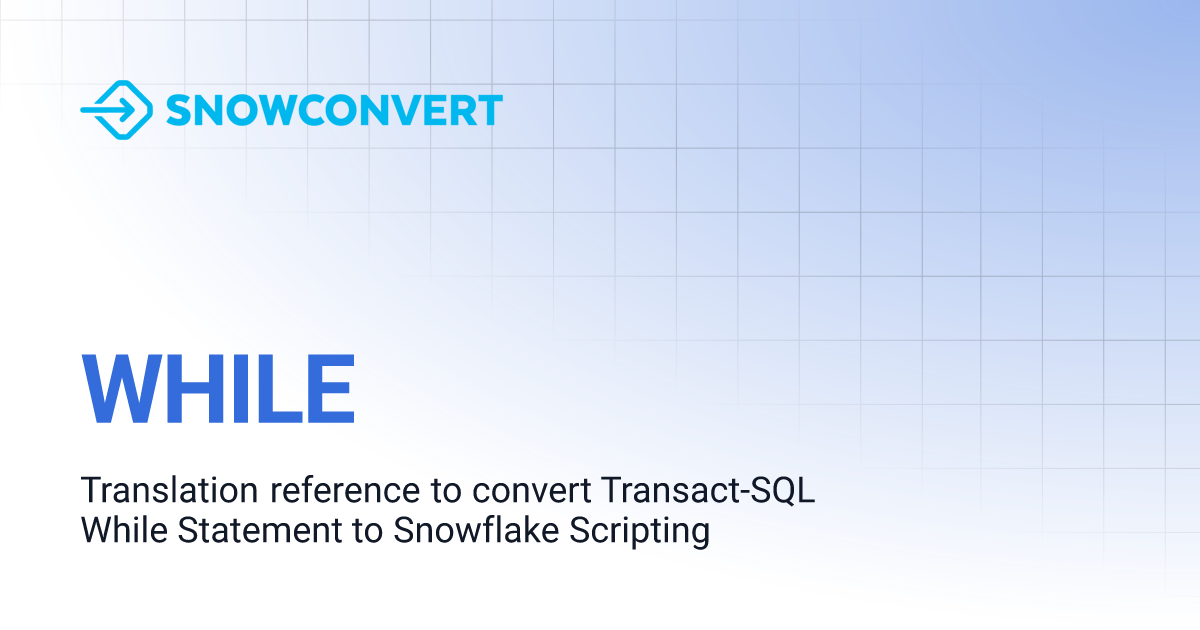 SNOWCONVERT

WHILE

Translation reference to convert Transact-SQL While Statement to Snowflake Scripting